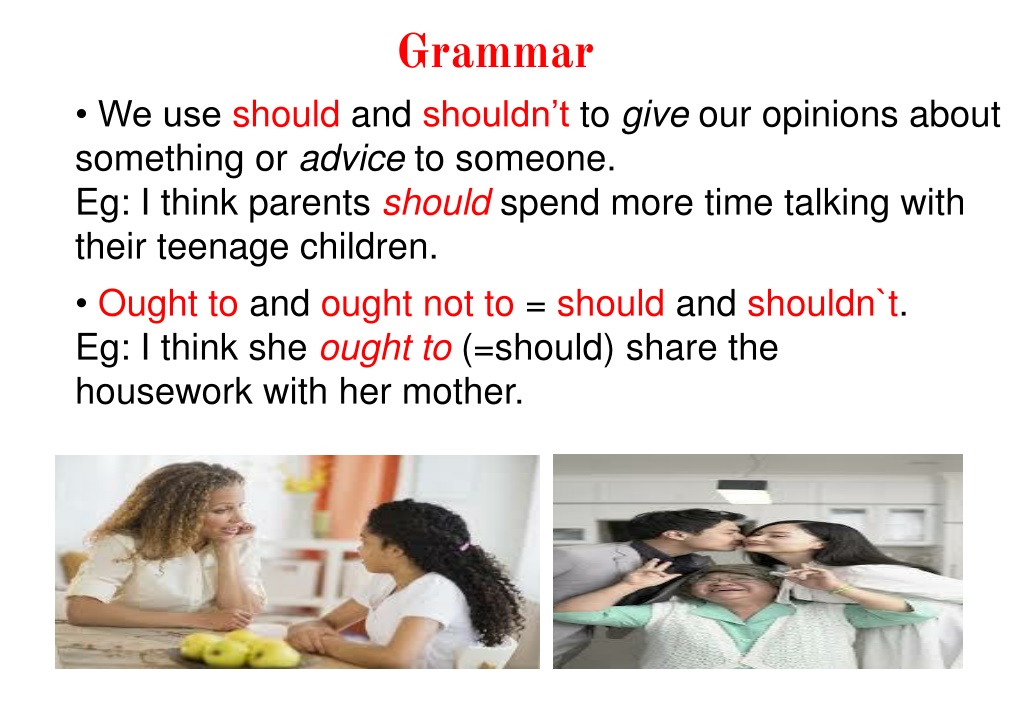 Grammar

• We use should and shouldn't to give our opinions about something or advice to someone.
Eg: I think parents should spend more time talking with their teenage children.

• Ought to and ought not to = should and shouldn`t.
Eg: I think she ought to (=should) share the housework with her mother.